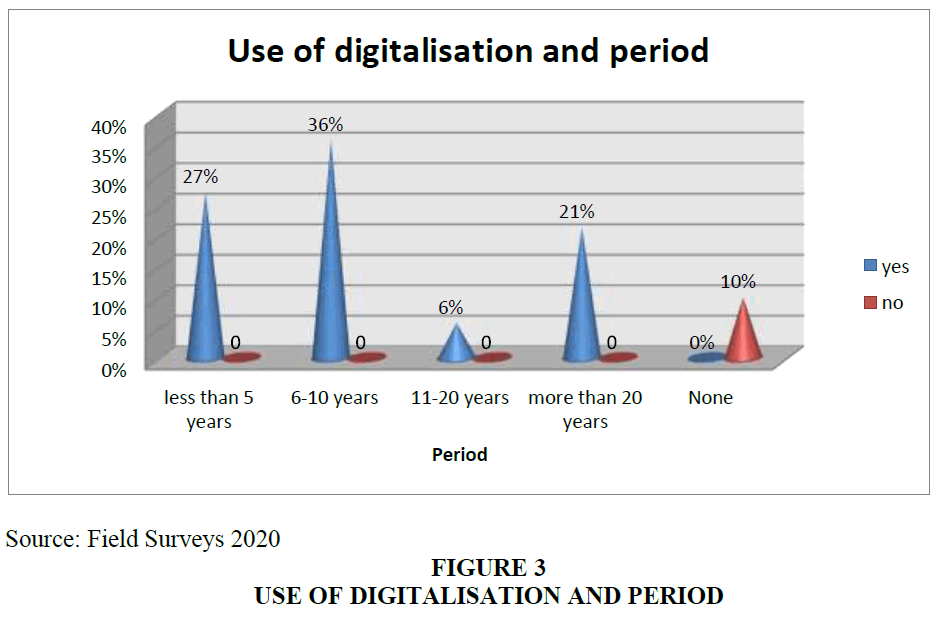 Use of digitalisation and period

40%
35%
30%
25%
20%
15%
10%
5%
0%

27%
0
36%
0
6%
0
21%
0
0%
10%

less than 5 years
6-10 years
11-20 years
more than 20 years
None

Period

yes
no

Source: Field Surveys 2020

FIGURE 3
USE OF DIGITALISATION AND PERIOD